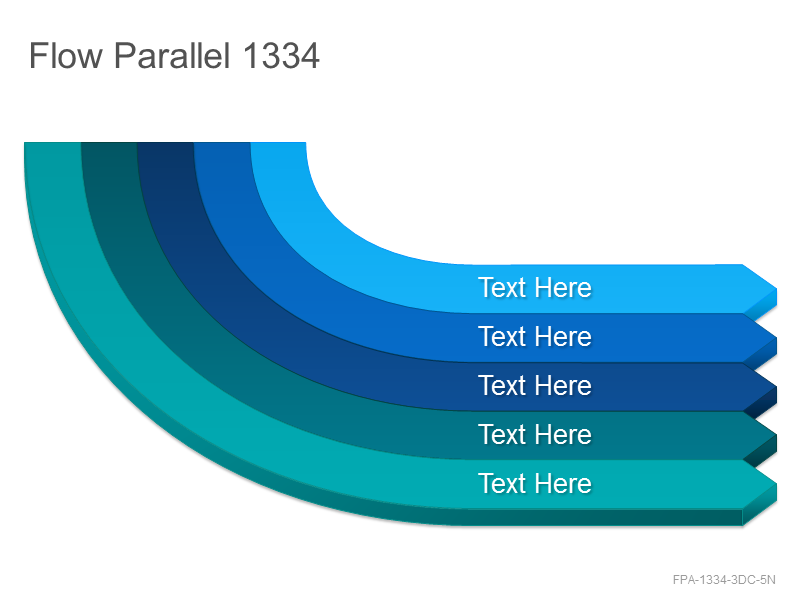 Flow Parallel 1334

Text Here

Text Here

Text Here

Text Here

Text Here

FPA-1334-3DC-5N